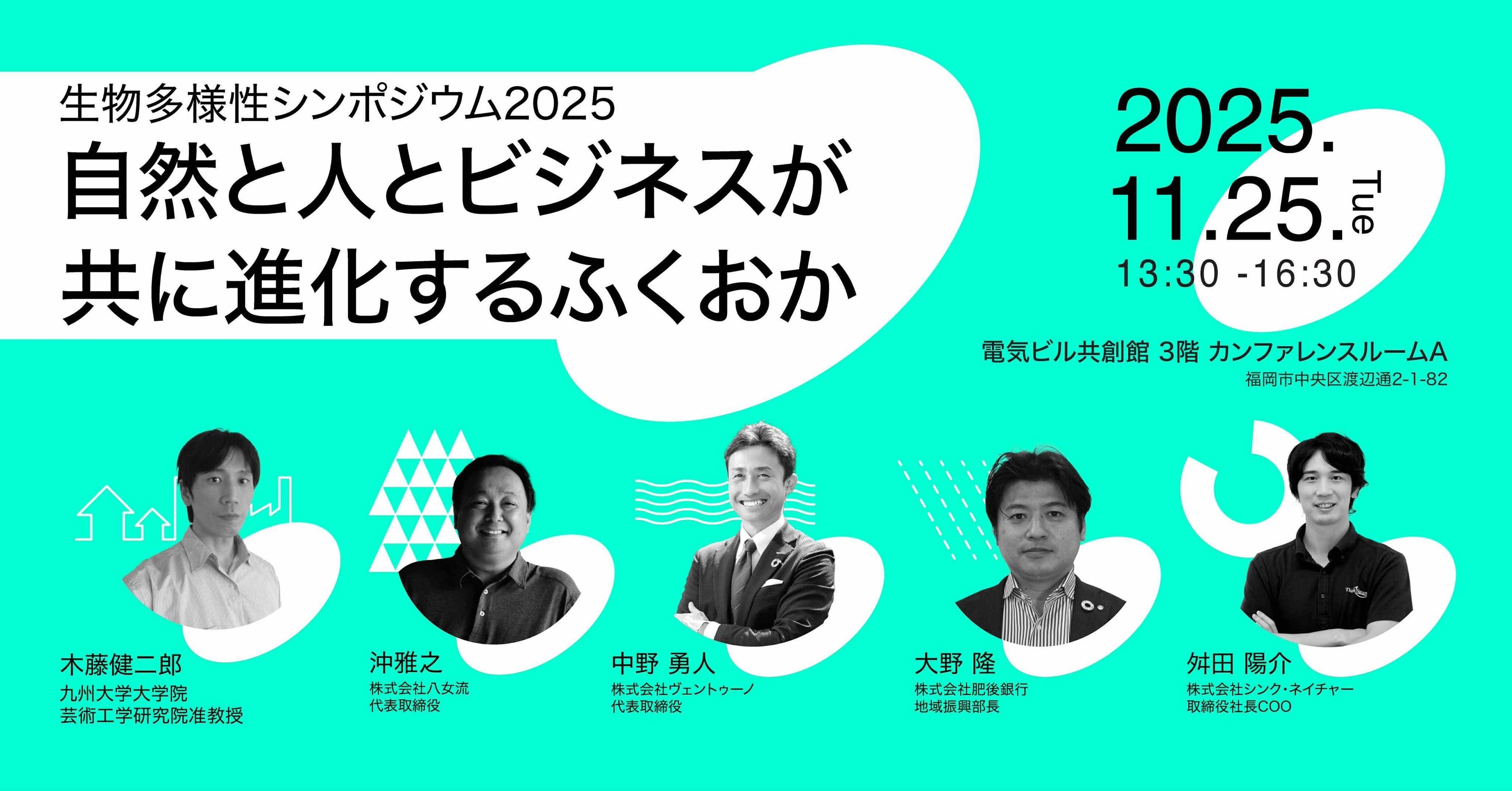 生物多様性シンポジウム2025
自然と人とビジネスが
共に進化するふくおか

2025.
11.25. Tue
13:30 -16:30

電気ビル共創館 3階 カンファレンスルームA
福岡市中央区渡辺通2-1-82

木藤健二郎
九州大学大学院
芸術工学研究院准教授

沖雅之
株式会社八女流
代表取締役

中野 勇人
株式会社ヴェントゥーノ
代表取締役

大野 隆
株式会社肥後銀行
地域振興部長

舛田 陽介
株式会社シンク・ネイチャー
取締役社長COO